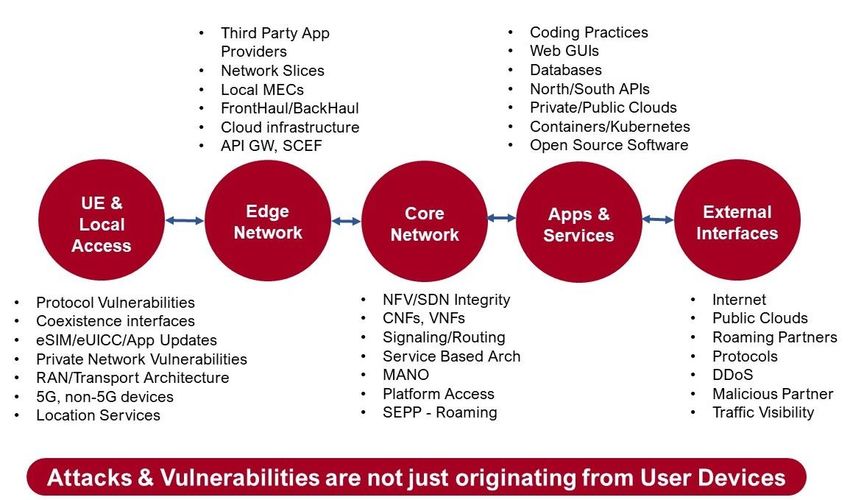 • Third Party App Providers
• Network Slices
• Local MECs
• FrontHaul/BackHaul
• Cloud infrastructure
• API GW, SCEF

• Coding Practices
• Web GUIs
• Databases
• North/South APIs
• Private/Public Clouds
• Containers/Kubernetes
• Open Source Software

UE & Local Access

Edge Network

Core Network

Apps & Services

External Interfaces

• Protocol Vulnerabilities
• Coexistence interfaces
• eSIM/eUICC/App Updates
• Private Network Vulnerabilities
• RAN/Transport Architecture
• 5G, non-5G devices
• Location Services

• NFV/SDN Integrity
• CNFs, VNFs
• Signaling/Routing
• Service Based Arch
• MANO
• Platform Access
• SEPP - Roaming

• Internet
• Public Clouds
• Roaming Partners
• Protocols
• DDoS
• Malicious Partner
• Traffic Visibility

Attacks & Vulnerabilities are not just originating from User Devices